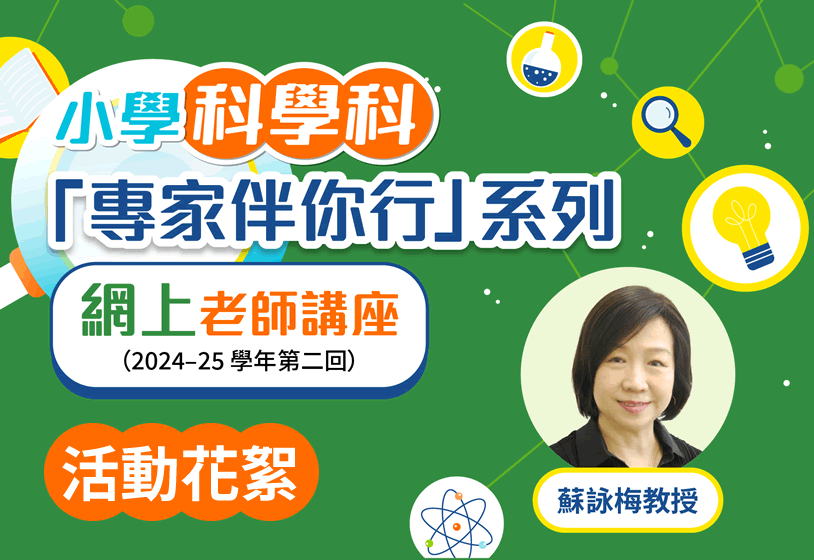 小學科學科

「專家伴你行」系列

網上老師講座

(2024–25 學年第二回)

活動花絮

蘇詠梅教授